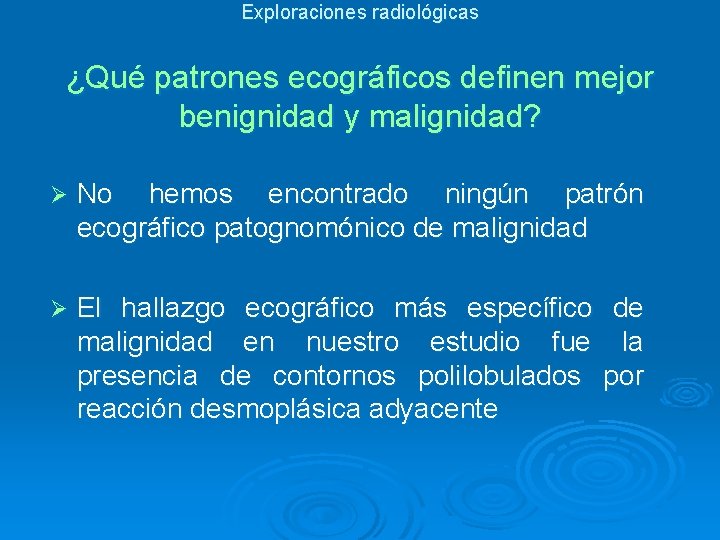 Exploraciones radiológicas

¿Qué patrones ecográficos definen mejor benignidad y malignidad?

➢ No hemos encontrado ningún patrón ecográfico patognomónico de malignidad

➢ El hallazgo ecográfico más específico de malignidad en nuestro estudio fue la presencia de contornos polilobulados por reacción desmoplásica adyacente